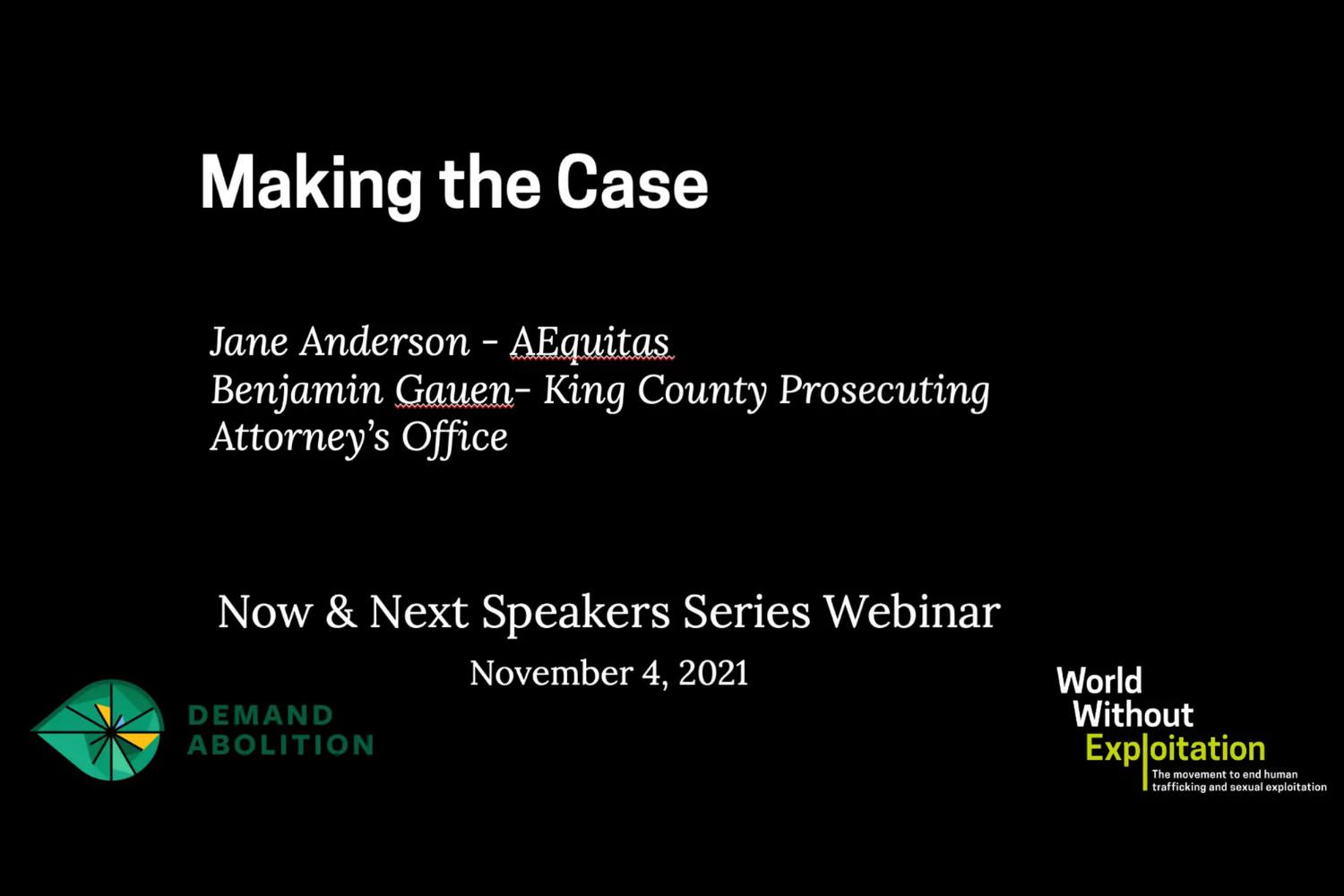 Making the Case

Jane Anderson - AEquitas
Benjamin Gauen- King County Prosecuting Attorney's Office

Now & Next Speakers Series Webinar
November 4, 2021

DEMAND ABOLITION

World Without Exploitation
The movement to end human trafficking and sexual exploitation